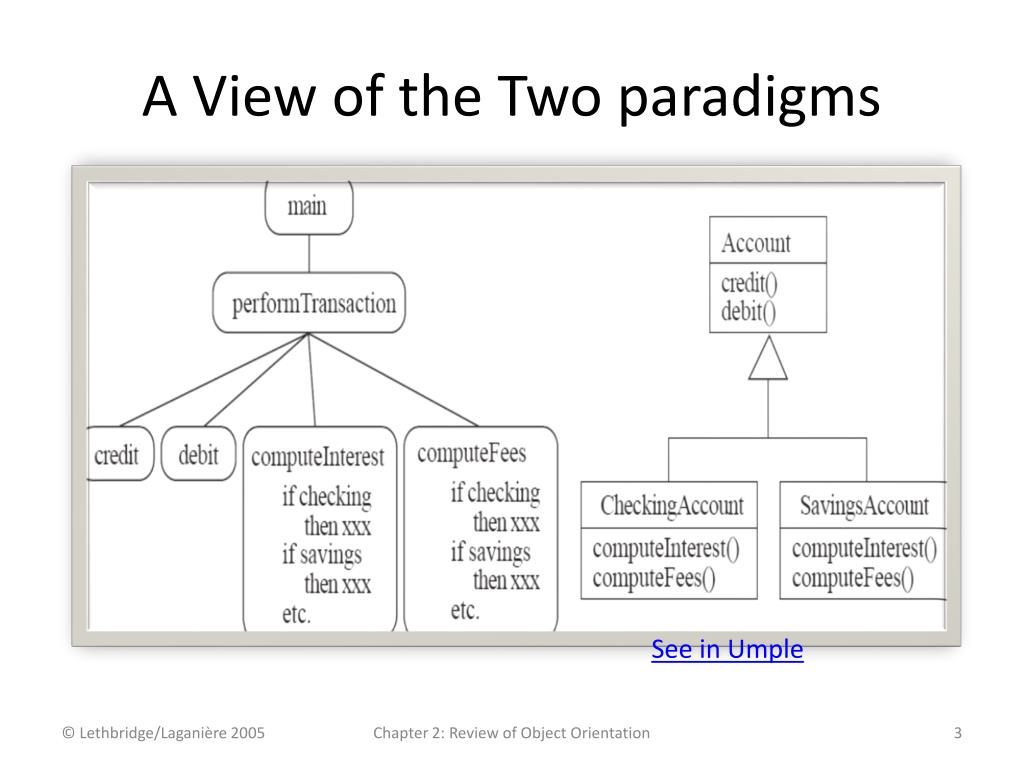 A View of the Two paradigms

main

performTransaction

credit

debit

computeInterest
if checking
then xxx
if savings
then xxx
etc.

computeFees
if checking
then xxx
if savings
then xxx
etc.

Account
credit()
debit()

CheckingAccount
computeInterest()
computeFees()

SavingsAccount
computeInterest()
computeFees()

See in Umple

© Lethbridge/Laganière 2005

Chapter 2: Review of Object Orientation

3